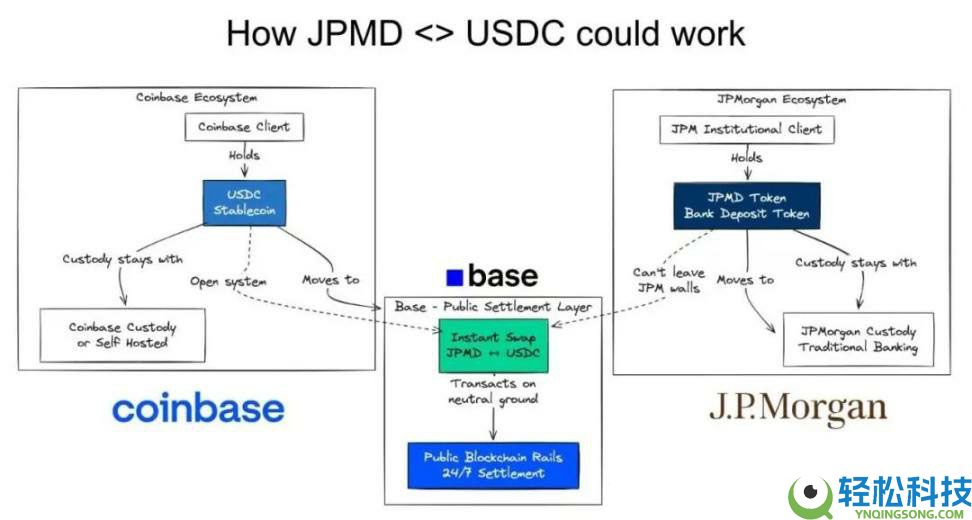 How JPMD <> USDC could work

Coinbase Ecosystem

Coinbase Client

Holds

USDC Stablecoin

Custody stays with

Open system

Moves to

Coinbase Custody or Self Hosted

coinbase

base

Base - Public Settlement Layer

Instant Swap JPMD ↔ USDC

Transacts on neutral ground

Public Blockchain Rails 24/7 Settlement

JPMorgan Ecosystem

JPM Institutional Client

Holds

JPMD Token Bank Deposit Token

Can't leave JPM walls

Moves to

Custody stays with

JPMorgan Custody Traditional Banking

J.P.Morgan

轻松科技
YNQINGSONG.COM